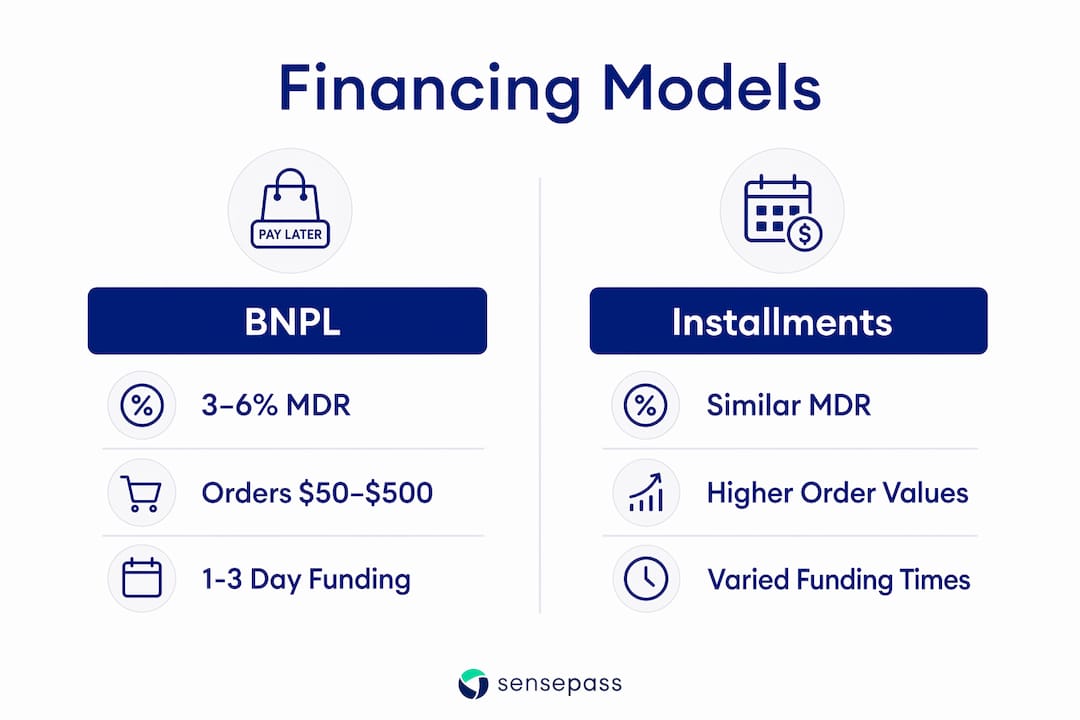 Financing Models

PAY LATER

BNPL

3–6% MDR

Orders \$50–\$500

1-3 Day Funding

Installments

Similar MDR

Higher Order Values

Varied Funding Times

sensepass